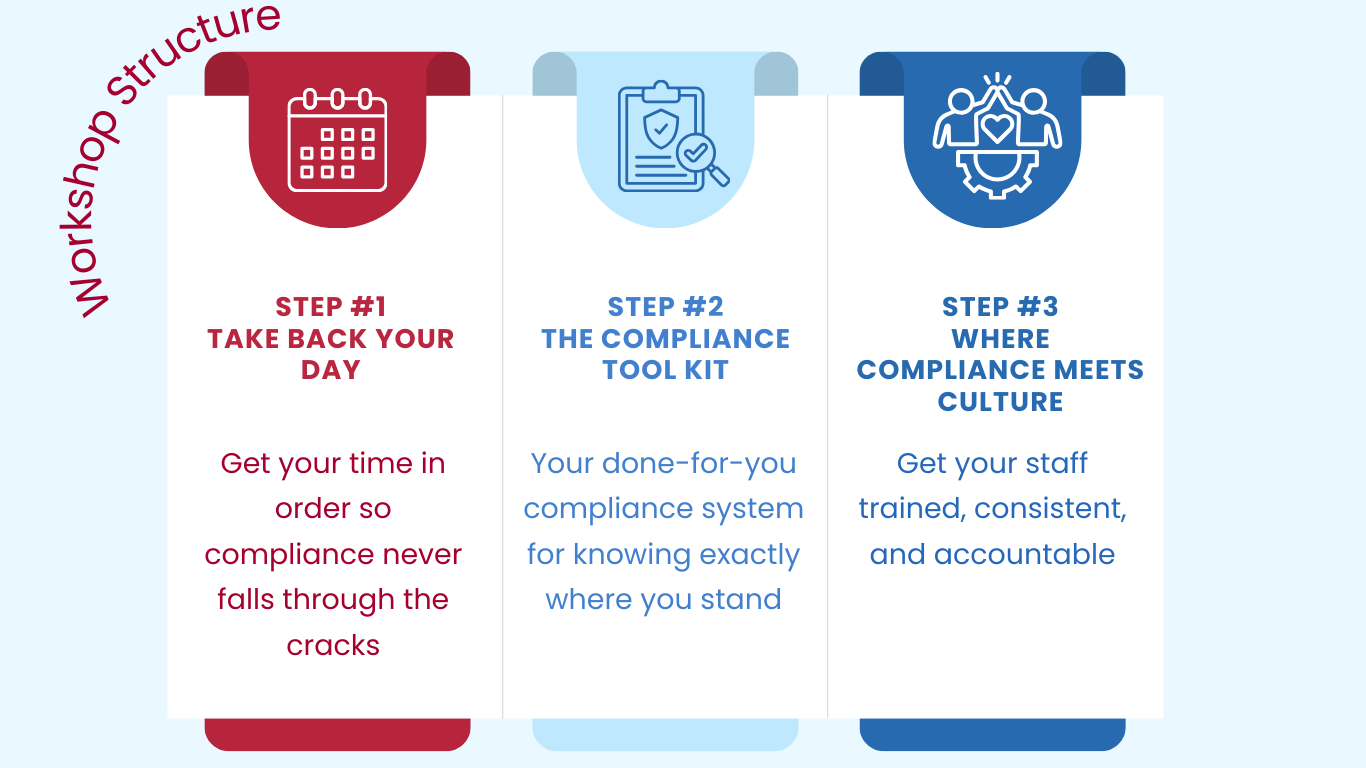 Workshop Structure

STEP #1
TAKE BACK YOUR DAY

Get your time in order so compliance never falls through the cracks

STEP #2
THE COMPLIANCE TOOL KIT

Your done-for-you compliance system for knowing exactly where you stand

STEP #3
WHERE COMPLIANCE MEETS CULTURE

Get your staff trained, consistent, and accountable